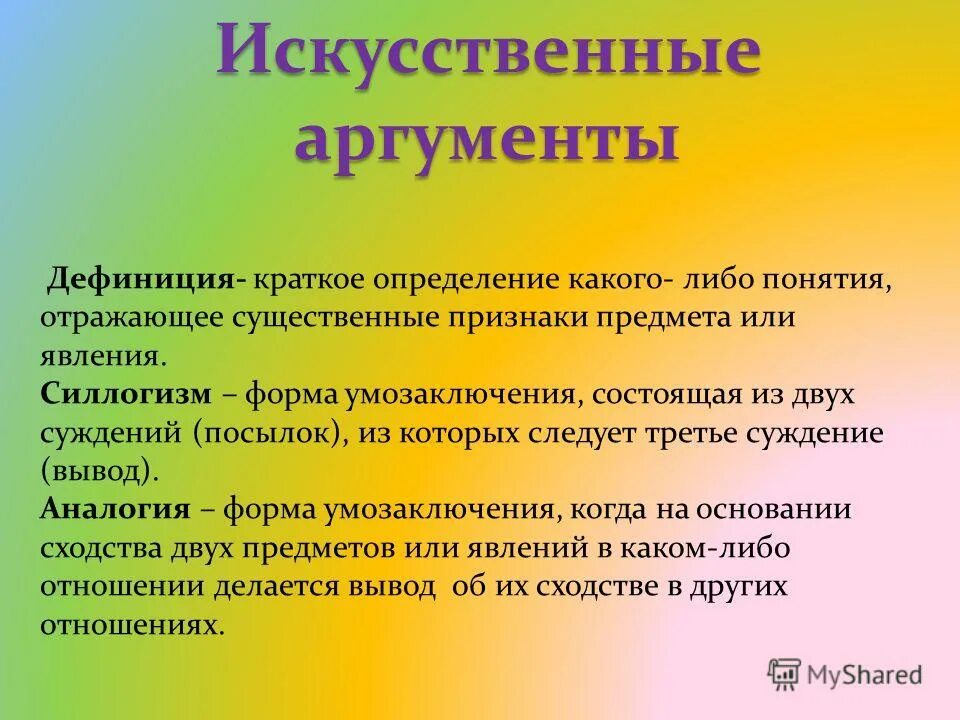 Искусственные аргументы

Дефиниция- краткое определение какого- либо понятия, отражающее существенные признаки предмета или явления.
Силлогизм – форма умозаключения, состоящая из двух суждений (посылок), из которых следует третье суждение (вывод).
Аналогия – форма умозаключения, когда на основании сходства двух предметов или явлений в каком-либо отношении делается вывод об их сходстве в других отношениях.

MyShared